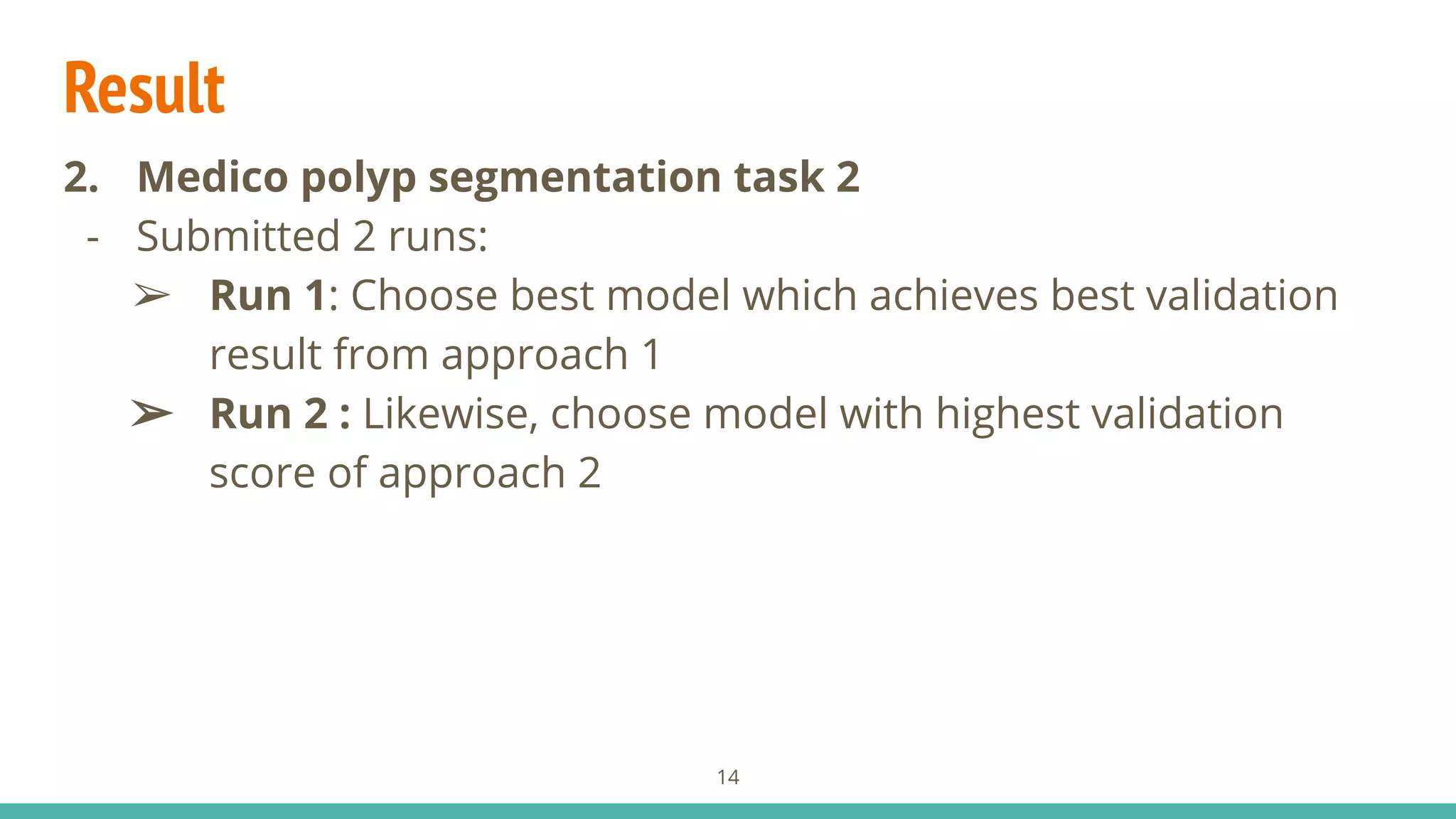 Result

2. Medico polyp segmentation task 2

- Submitted 2 runs:

➢ Run 1: Choose best model which achieves best validation result from approach 1

➢ Run 2 : Likewise, choose model with highest validation score of approach 2

14